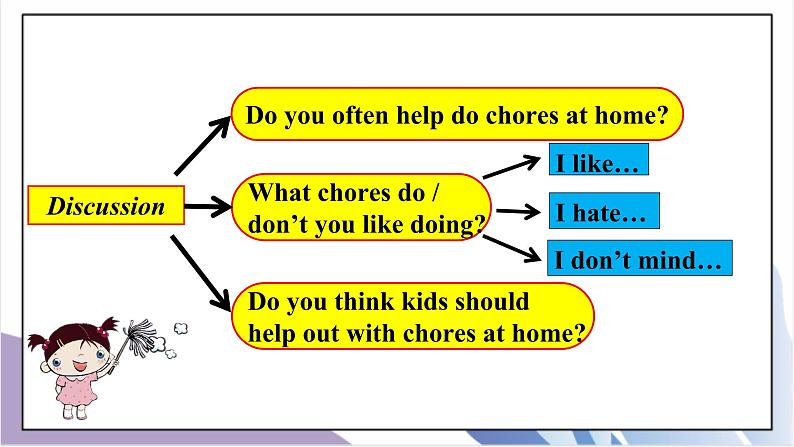 Discussion

Do you often help do chores at home?

What chores do / don’t you like doing?

I like…

I hate…

I don’t mind…

Do you think kids should help out with chores at home?